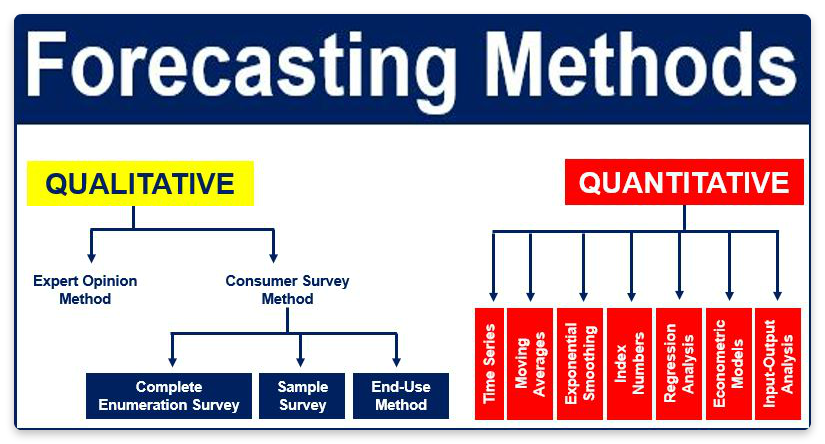 Forecasting Methods

QUALITATIVE

Expert Opinion Method

Consumer Survey Method

Complete Enumeration Survey

Sample Survey

End-Use Method

QUANTITATIVE

Time Series

Moving Averages

Exponential Smoothing

Index Numbers

Regression Analysis

Econometric Models

Input-Output Analysis